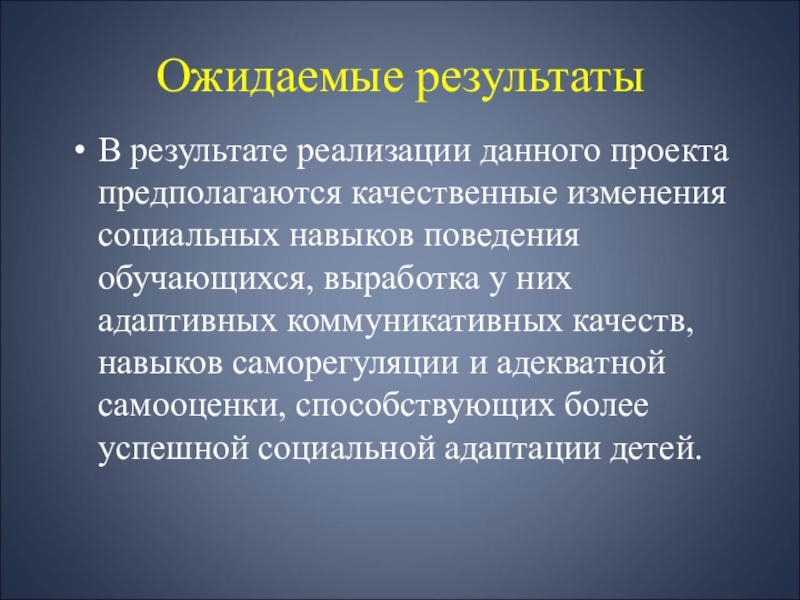 Ожидаемые результаты

• В результате реализации данного проекта предполагаются качественные изменения социальных навыков поведения обучающихся, выработка у них адаптивных коммуникативных качеств, навыков саморегуляции и адекватной самооценки, способствующих более успешной социальной адаптации детей.